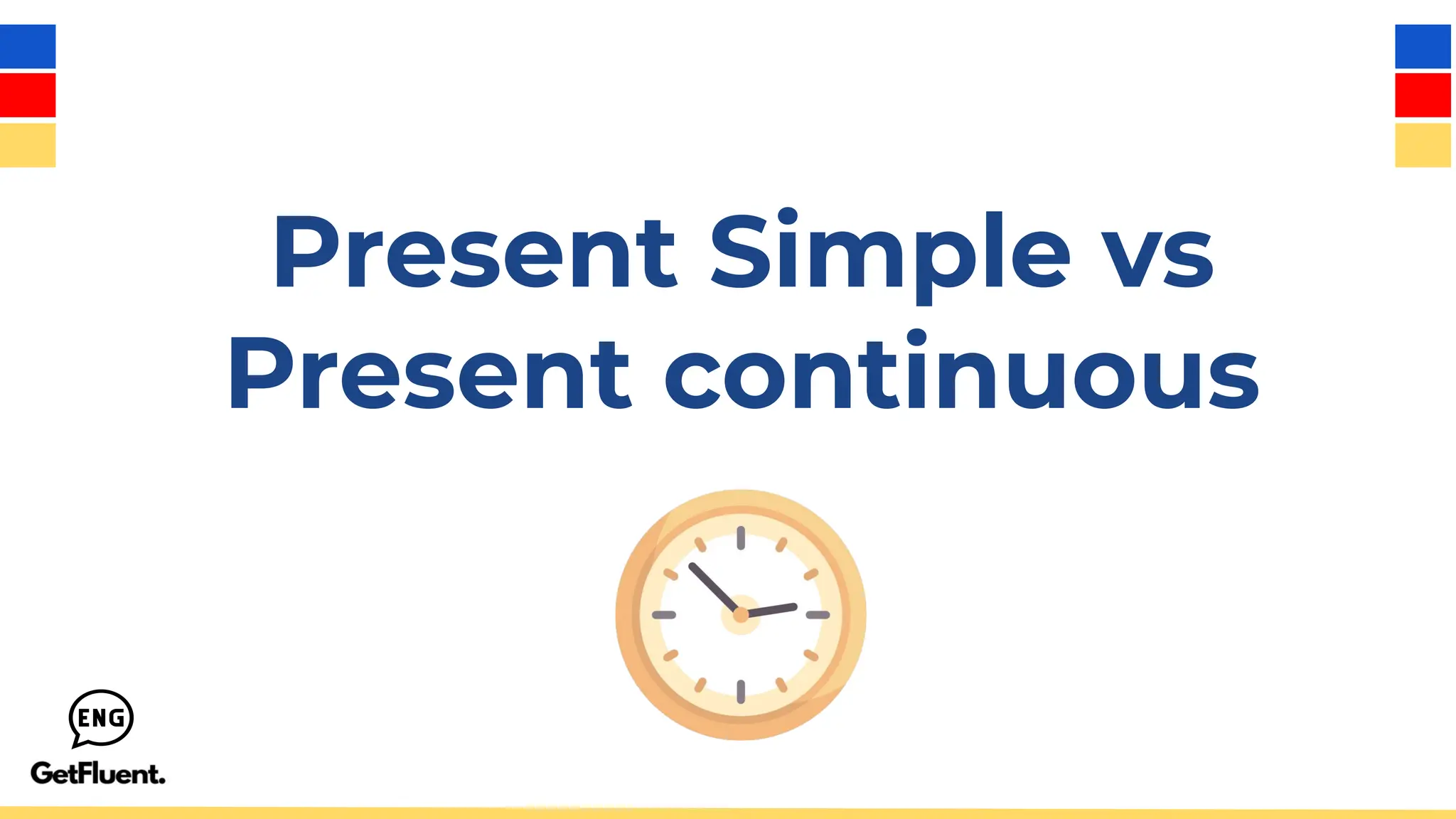 Present Simple vs Present continuous

ENG
GetFluent.